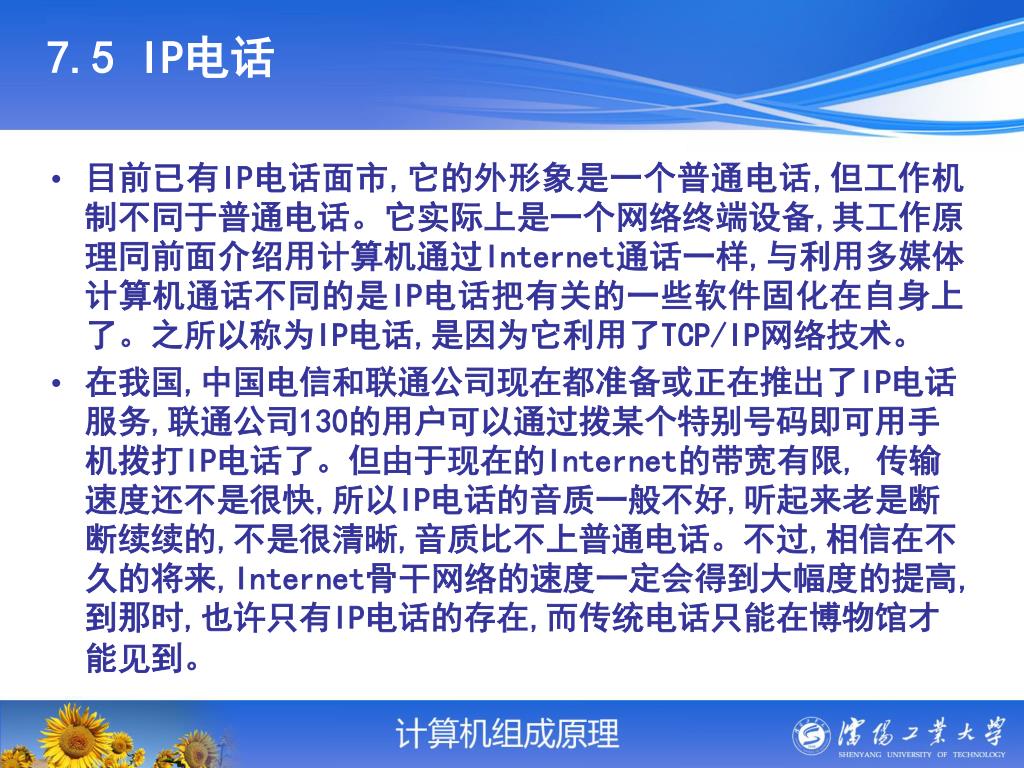 7.5 IP电话

• 目前已有IP电话面市,它的外形象是一个普通电话,但工作机制不同于普通电话。它实际上是一个网络终端设备,其工作原理同前面介绍用计算机通过Internet通话一样,与利用多媒体计算机通话不同的是IP电话把有关的一些软件固化在自身上了。之所以称为IP电话,是因为它利用了TCP/IP网络技术。

• 在我国,中国电信和联通公司现在都准备或正在推出了IP电话服务,联通公司130的用户可以通过拨某个特别号码即可用手机拨打IP电话了。但由于现在的Internet的带宽有限, 传输速度还不是很快,所以IP电话的音质一般不好,听起来老是断断续续的,不是很清晰,音质比不上普通电话。不过,相信在不久的将来,Internet骨干网络的速度一定会得到大幅度的提高,到那时,也许只有IP电话的存在,而传统电话只能在博物馆才能见到。

计算机组成原理

沈阳工业大学
SHENYANG UNIVERSITY OF TECHNOLOGY